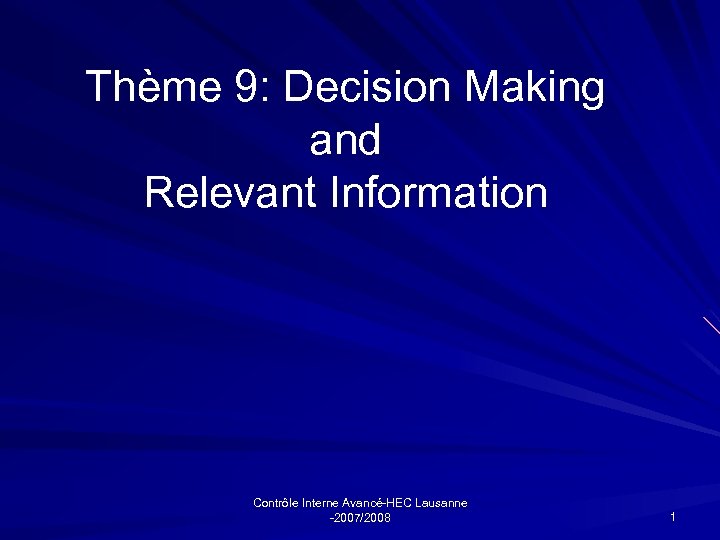 Thème 9: Decision Making
and
Relevant Information

Contrôle Interne Avancé-HEC Lausanne
-2007/2008

1